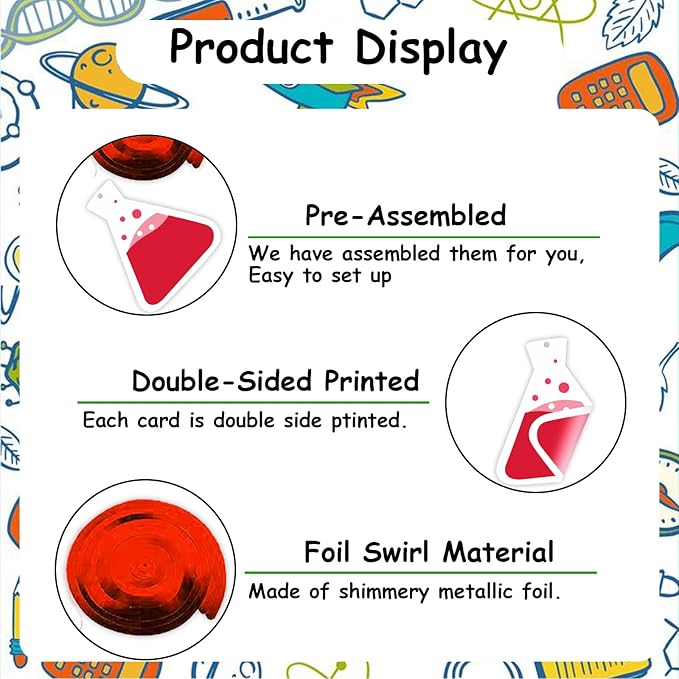 Product Display

Pre-Assembled

We have assembled them for you, Easy to set up

Double-Sided Printed

Each card is double side ptinted.

Foil Swirl Material

Made of shimmery metallic foil.